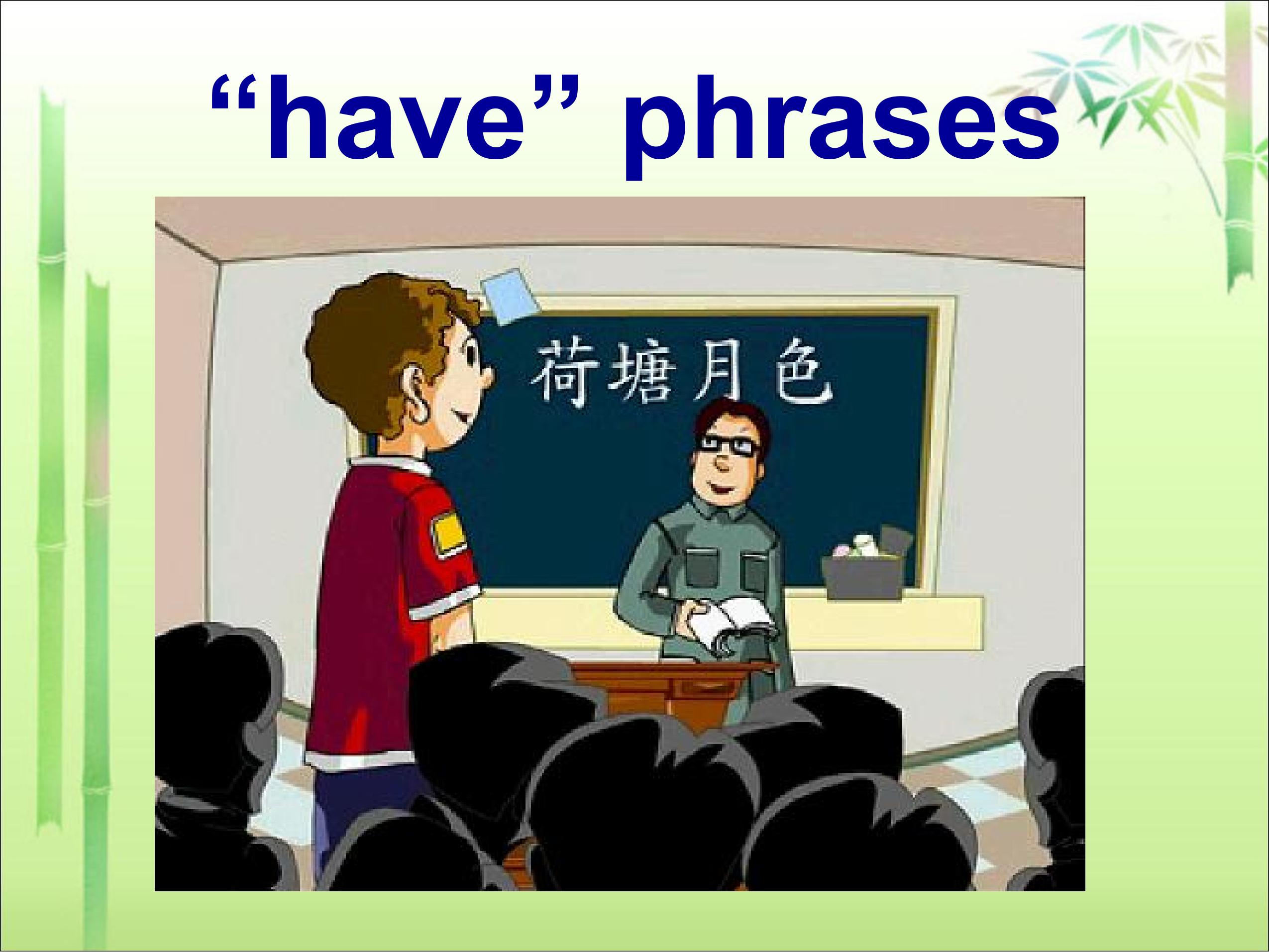 "have" phrases

荷塘月色